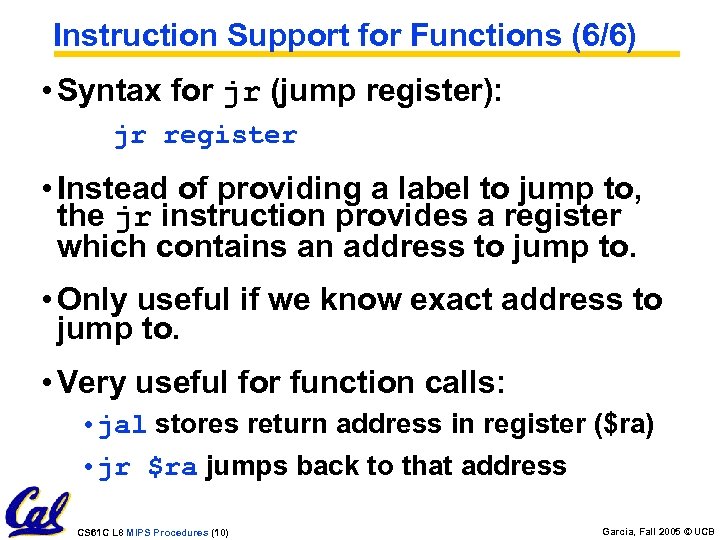 Instruction Support for Functions (6/6)

• Syntax for jr (jump register):

jr register

• Instead of providing a label to jump to, the jr instruction provides a register which contains an address to jump to.

• Only useful if we know exact address to jump to.

• Very useful for function calls:

• jal stores return address in register ($ra)

• jr $ra jumps back to that address

Cal

CS61C L8 MIPS Procedures (10)

Garcia, Fall 2005 © UCB